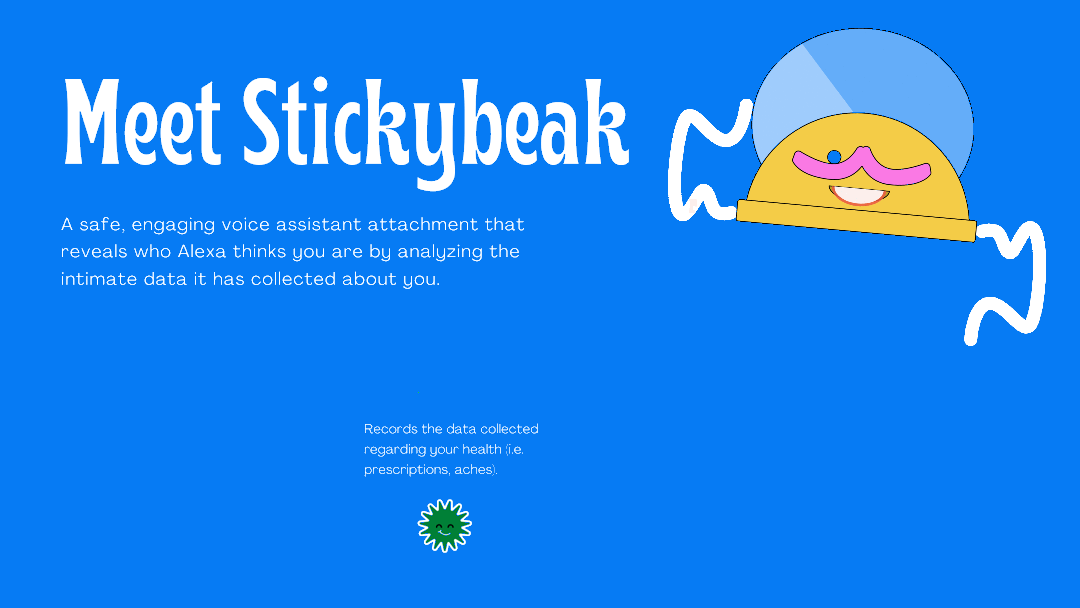 Meet Stickybeak

A safe, engaging voice assistant attachment that reveals who Alexa thinks you are by analyzing the intimate data it has collected about you.

Records the data collected regarding your health (i.e. prescriptions, aches).